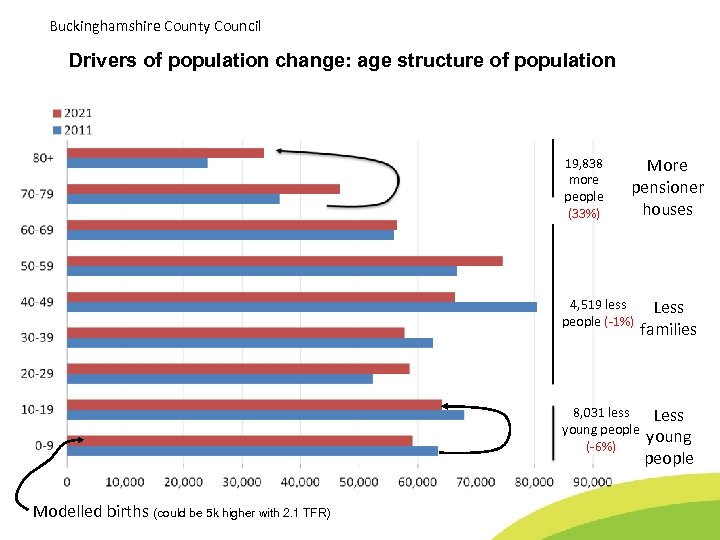 Buckinghamshire County Council

Drivers of population change: age structure of population

2021
2011

80+
70-79
60-69
50-59
40-49
30-39
20-29
10-19
0-9

0 10,000 20,000 30,000 40,000 50,000 60,000 70,000 80,000 90,000

19,838 more people (33%)

More pensioner houses

4,519 less people (-1%)

Less families

8,031 less young people (-6%)

Less young people

Modelled births (could be 5k higher with 2.1 TFR)